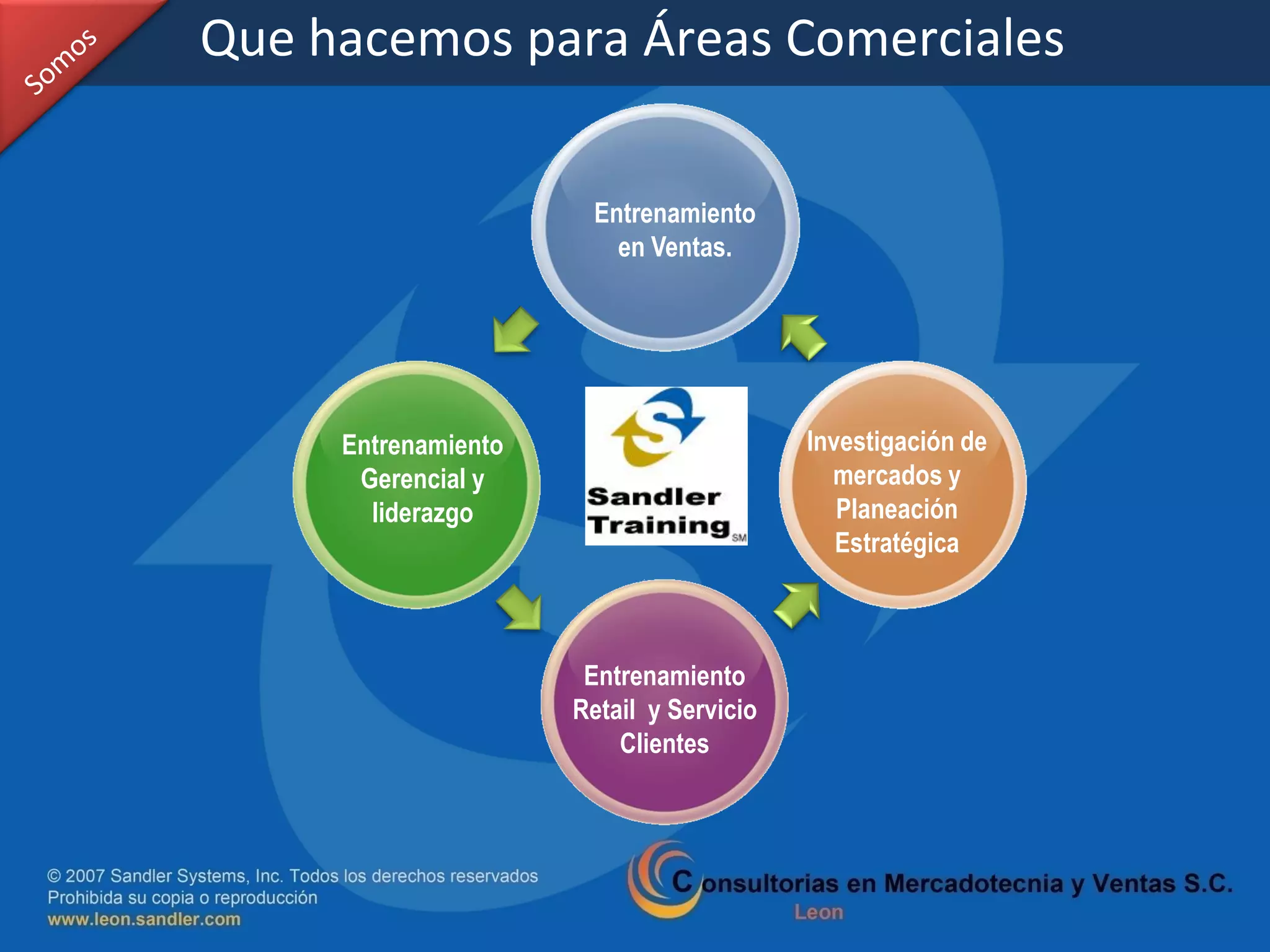 Somos

Que hacemos para Áreas Comerciales

Entrenamiento en Ventas.

Entrenamiento Gerencial y liderazgo

Sandler Training SM

Investigación de mercados y Planeación Estratégica

Entrenamiento Retail y Servicio Clientes

© 2007 Sandler Systems, Inc. Todos los derechos reservados
Prohibida su copia o reproducción
www.leon.sandler.com

Consultorias en Mercadotecnia y Ventas S.C.
Leon